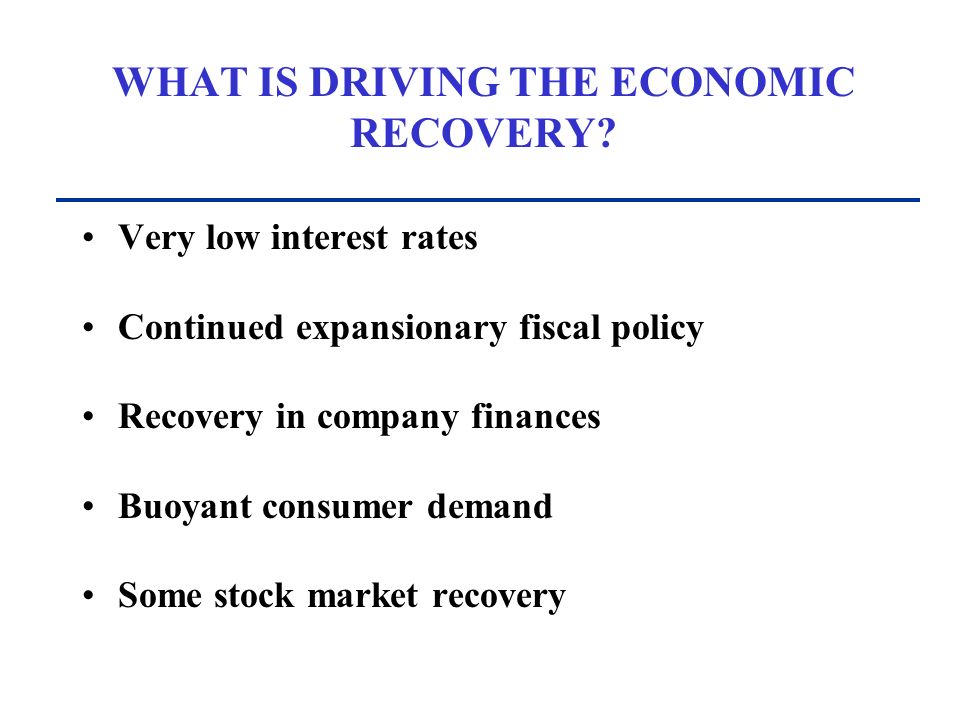 WHAT IS DRIVING THE ECONOMIC RECOVERY?

• Very low interest rates

• Continued expansionary fiscal policy

• Recovery in company finances

• Buoyant consumer demand

• Some stock market recovery